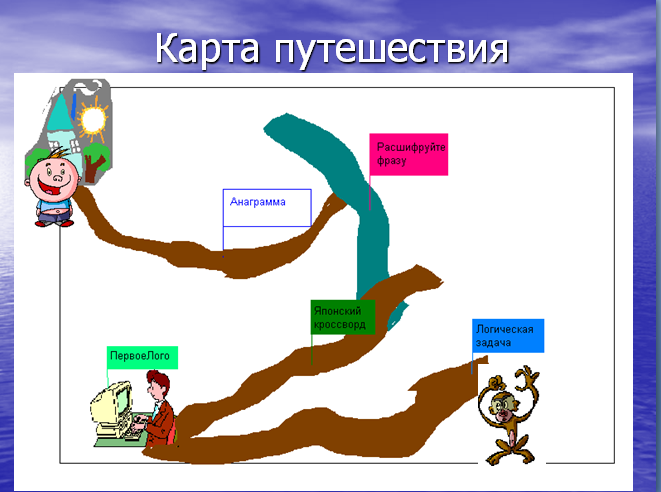 Карта путешествия

Расшифруйте фразу

Анаграмма

Японский кроссворд

Логическая задача

ПервоеЛого